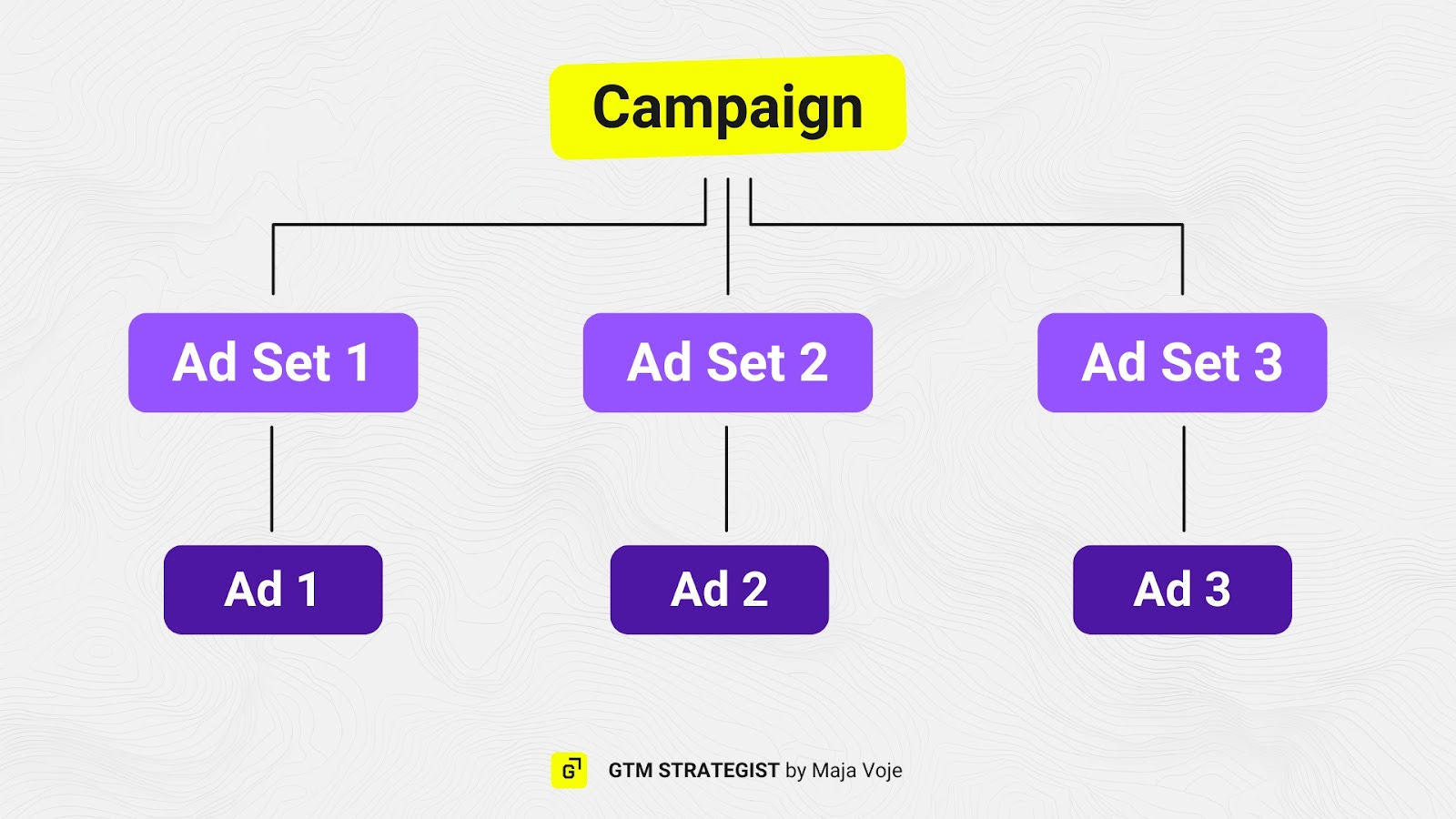 Campaign

Ad Set 1

Ad Set 2

Ad Set 3

Ad 1

Ad 2

Ad 3

G

GTM STRATEGIST by Maja Voje